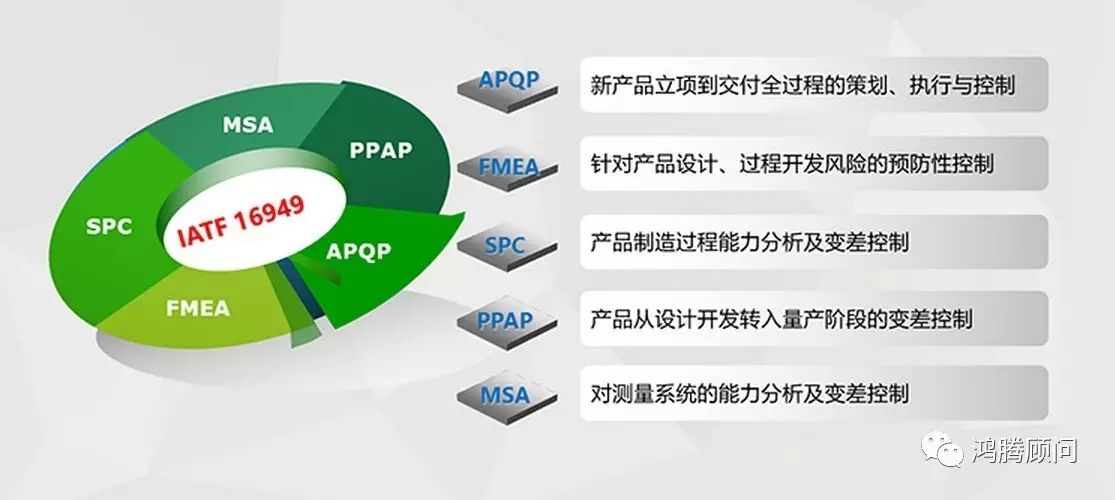 MSA
PPAP
SPC
IATF 16949
APQP
FMEA

APQP 新产品立项到交付全过程的策划、执行与控制

FMEA 针对产品设计、过程开发风险的预防性控制

SPC 产品制造过程能力分析及变差控制

PPAP 产品从设计开发转入量产阶段的变差控制

MSA 对测量系统的能力分析及变差控制

鸿腾顾问